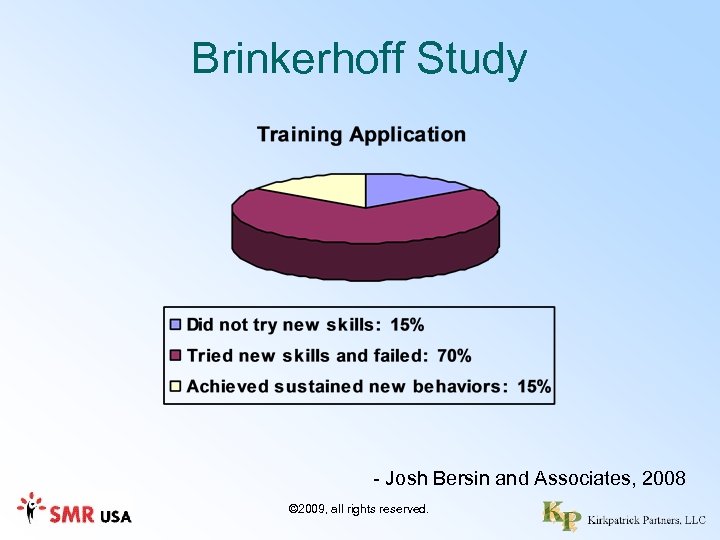 Brinkerhoff Study

Training Application

Did not try new skills: 15%
Tried new skills and failed: 70%
Achieved sustained new behaviors: 15%

- Josh Bersin and Associates, 2008

SMR USA

©2009, all rights reserved.

KP Kirkpatrick Partners, LLC